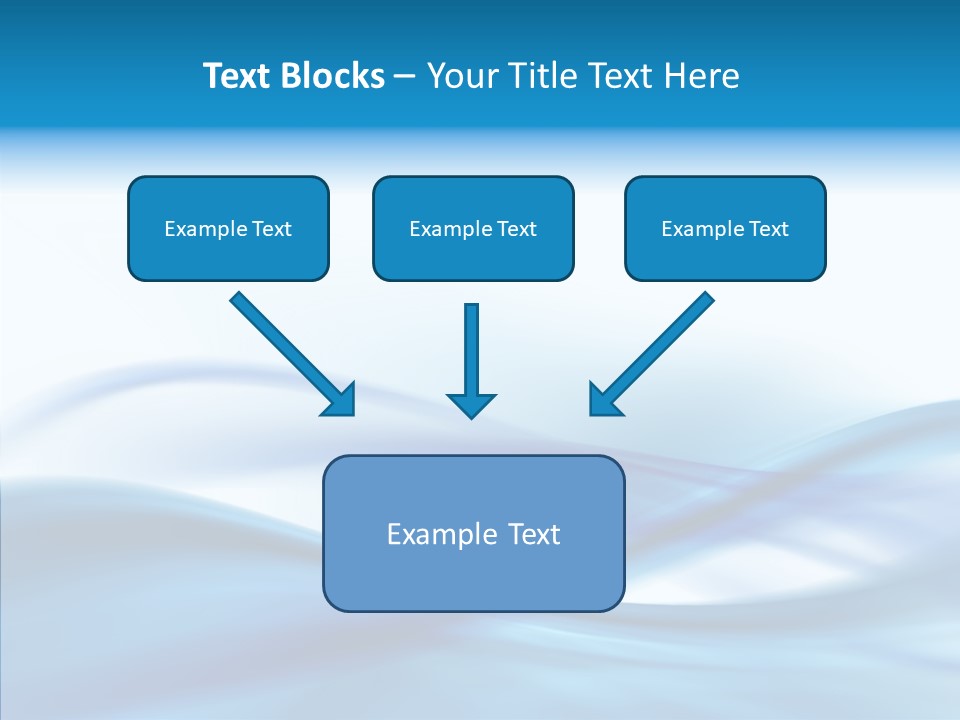 Text Blocks – Your Title Text Here

Example Text

Example Text

Example Text

Example Text